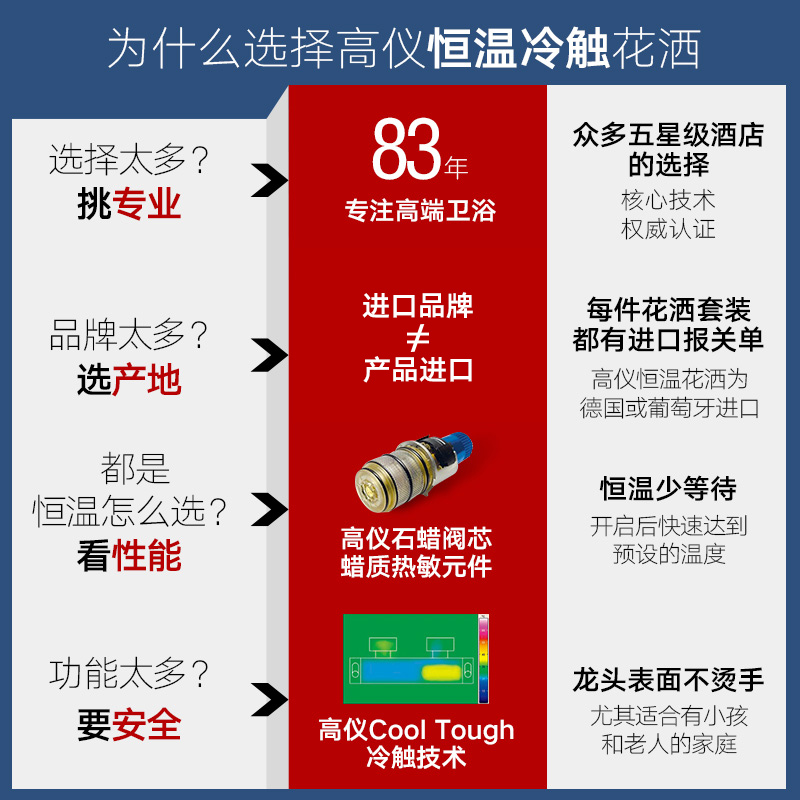 为什么选择高仪恒温冷触花洒

选择太多？
挑专业

83年
专注高端卫浴

众多五星级酒店的选择
核心技术
权威认证

品牌太多？
选产地

进口品牌
≠
产品进口

每件花洒套装都有进口报关单
高仪恒温花洒为德国或葡萄牙进口

都是恒温怎么选？
看性能

高仪石蜡阀芯
蜡质热敏元件

恒温少等待
开启后快速达到预设的温度

功能太多？
要安全

高仪Cool Tough
冷触技术

龙头表面不烫手
尤其适合有小孩和老人的家庭